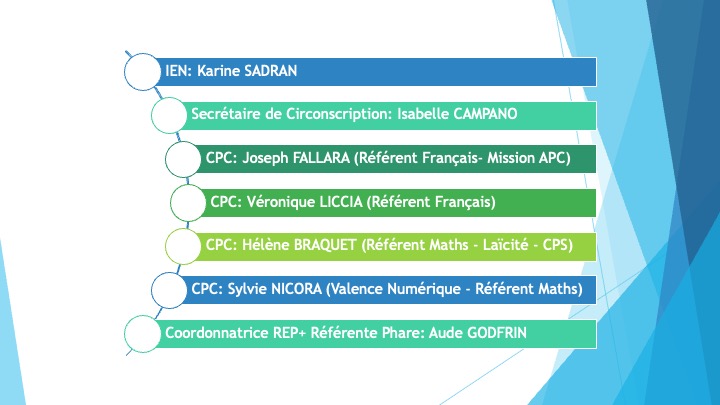 IEN: Karine SADRAN

Secrétaire de Circonscription: Isabelle CAMPANO

CPC: Joseph FALLARA (Référent Français- Mission APC)

CPC: Véronique LICCIA (Référent Français)

CPC: Hélène BRAQUET (Référent Maths - Laïcité - CPS)

CPC: Sylvie NICORA (Valence Numérique - Référent Maths)

Coordonnatrice REP+ Référente Phare: Aude GODFRIN